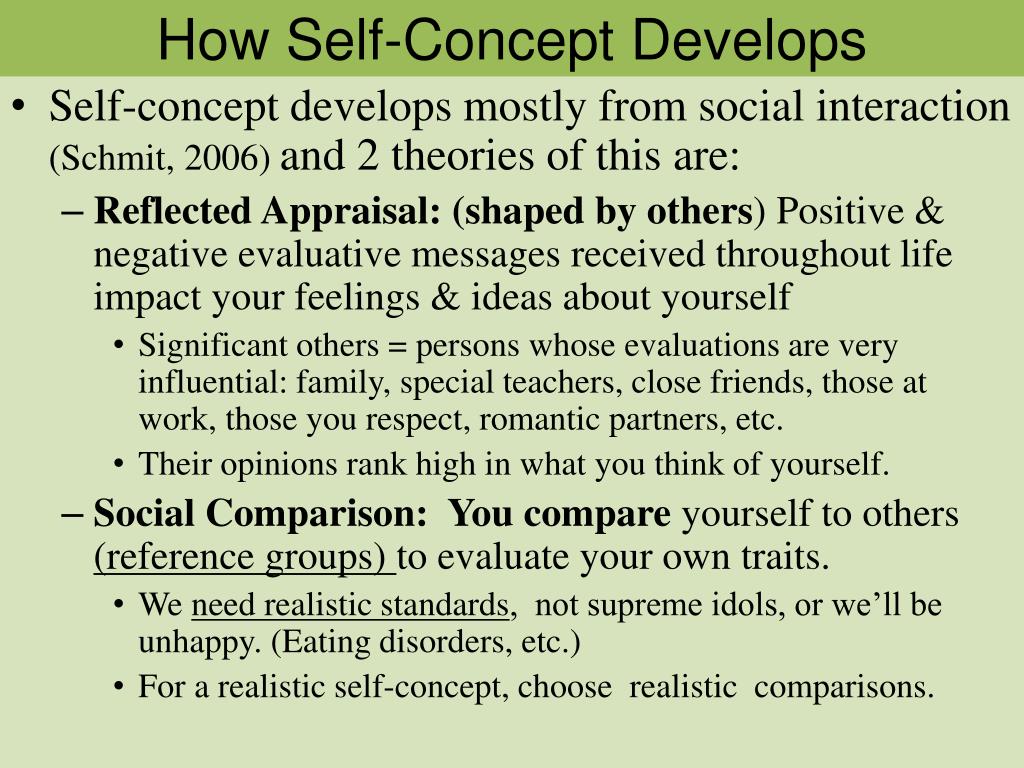 How Self-Concept Develops

• Self-concept develops mostly from social interaction (Schmit, 2006) and 2 theories of this are:

– Reflected Appraisal: (shaped by others) Positive & negative evaluative messages received throughout life impact your feelings & ideas about yourself

• Significant others = persons whose evaluations are very influential: family, special teachers, close friends, those at work, those you respect, romantic partners, etc.

• Their opinions rank high in what you think of yourself.

– Social Comparison: You compare yourself to others (reference groups) to evaluate your own traits.

• We need realistic standards, not supreme idols, or we'll be unhappy. (Eating disorders, etc.)

• For a realistic self-concept, choose realistic comparisons.